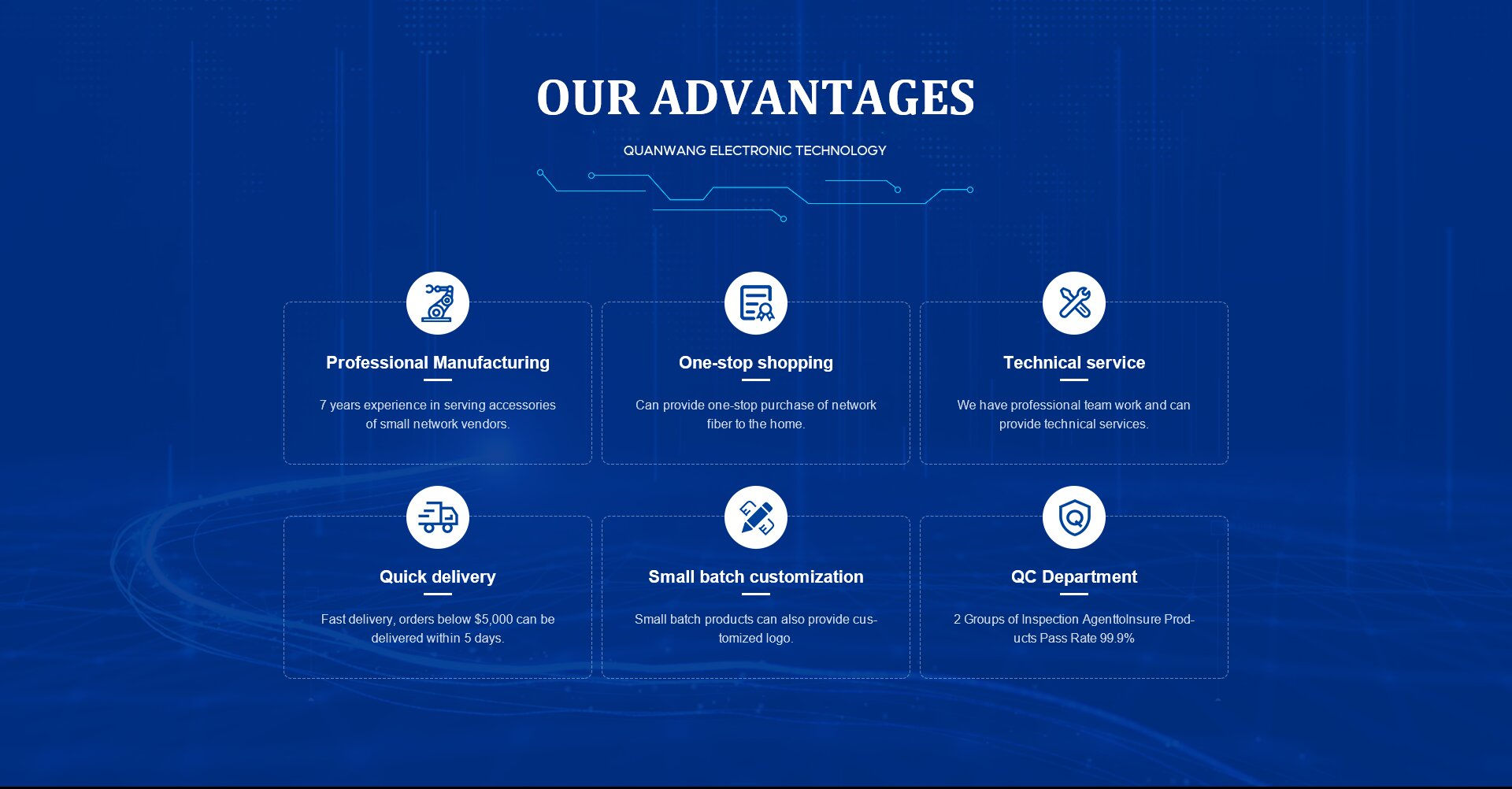 OUR ADVANTAGES

QUANWANG ELECTRONIC TECHNOLOGY

Professional Manufacturing

7 years experience in serving accessories of small network vendors.

One-stop shopping

Can provide one-stop purchase of network fiber to the home.

Technical service

We have professional team work and can provide technical services.

Quick delivery

Fast delivery, orders below $5,000 can be delivered within 5 days.

Small batch customization

Small batch products can also provide customized logo.

QC Department

2 Groups of Inspection AgenttoInsure Products Pass Rate 99.9%